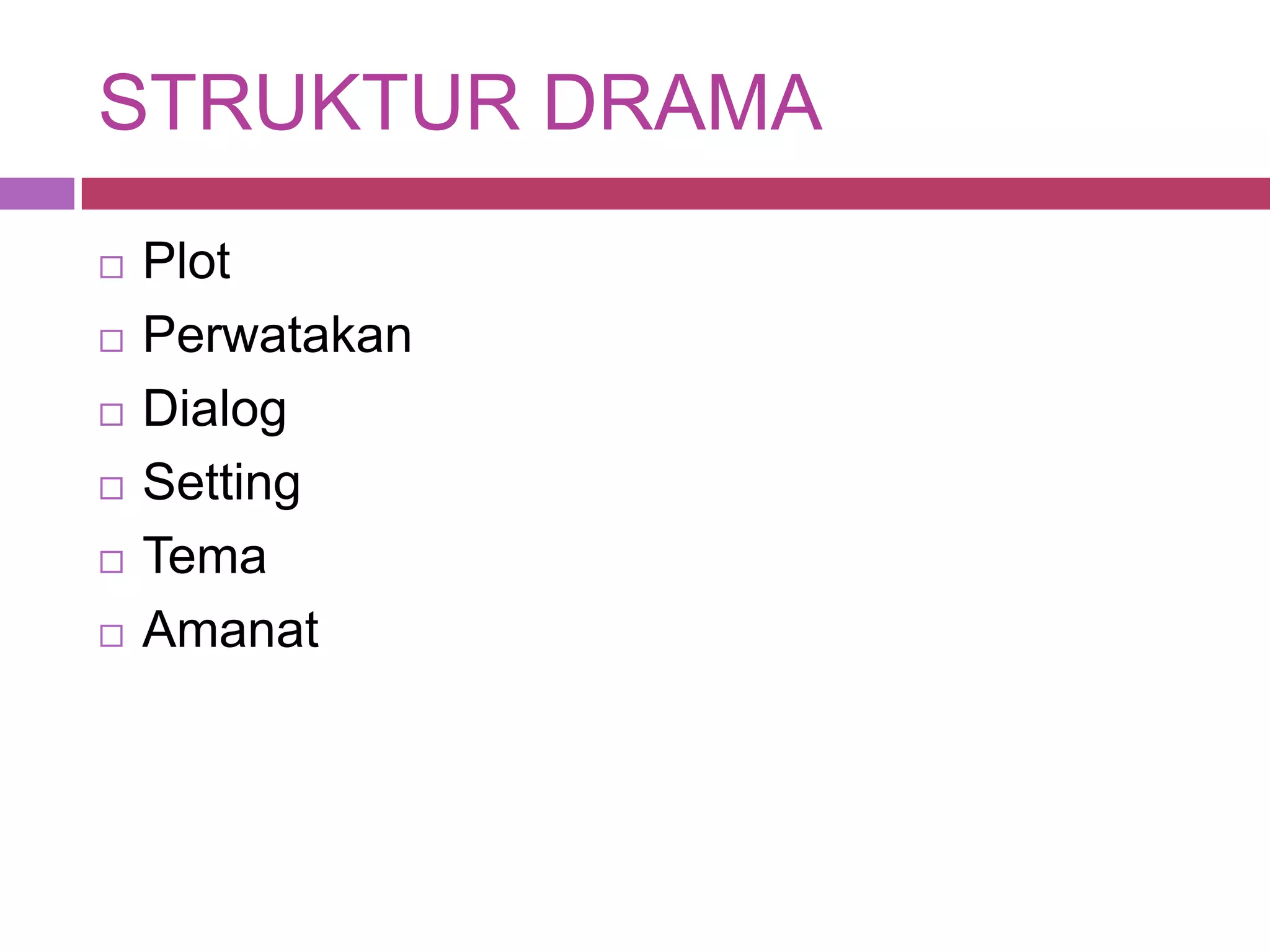 STRUKTUR DRAMA

- Plot
- Perwatakan
- Dialog
- Setting
- Tema
- Amanat